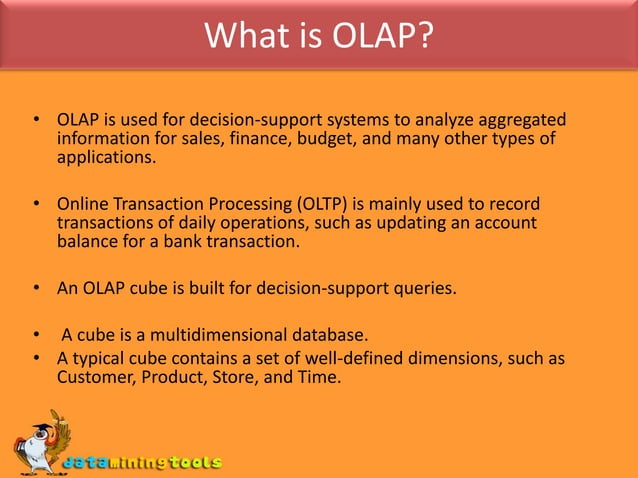 What is OLAP?

• OLAP is used for decision-support systems to analyze aggregated information for sales, finance, budget, and many other types of applications.

• Online Transaction Processing (OLTP) is mainly used to record transactions of daily operations, such as updating an account balance for a bank transaction.

• An OLAP cube is built for decision-support queries.

• A cube is a multidimensional database.
• A typical cube contains a set of well-defined dimensions, such as Customer, Product, Store, and Time.

dataminingtools